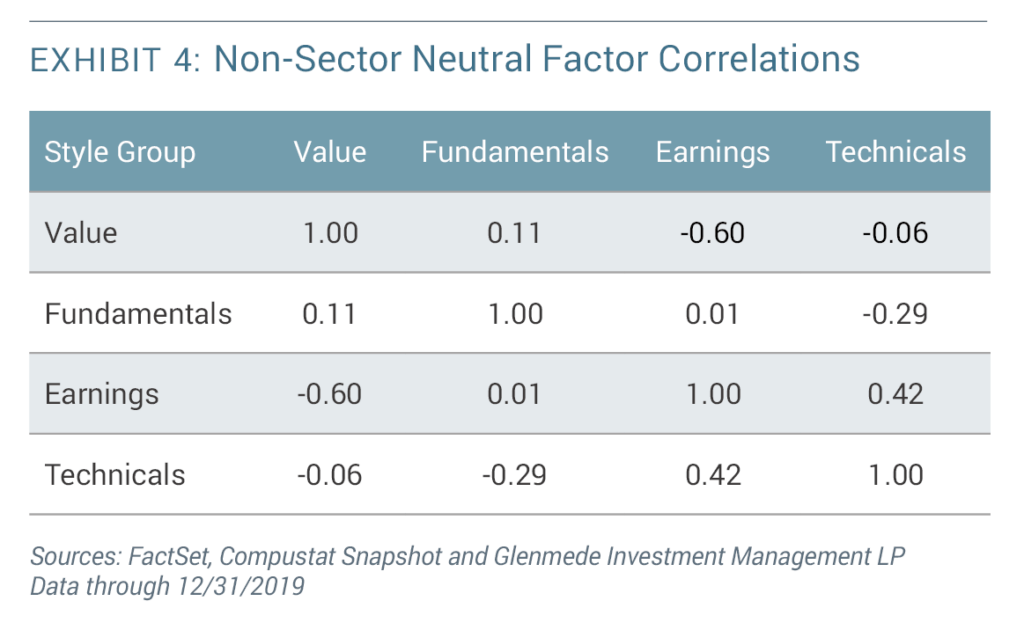 EXHIBIT 4: Non-Sector Neutral Factor Correlations

| Style Group | Value | Fundamentals | Earnings | Technicals |
|---|---|---|---|---|
| Value | 1.00 | 0.11 | -0.60 | -0.06 |
| Fundamentals | 0.11 | 1.00 | 0.01 | -0.29 |
| Earnings | -0.60 | 0.01 | 1.00 | 0.42 |
| Technicals | -0.06 | -0.29 | 0.42 | 1.00 |

Sources: FactSet, Compustat Snapshot and Glenmede Investment Management LP
Data through 12/31/2019